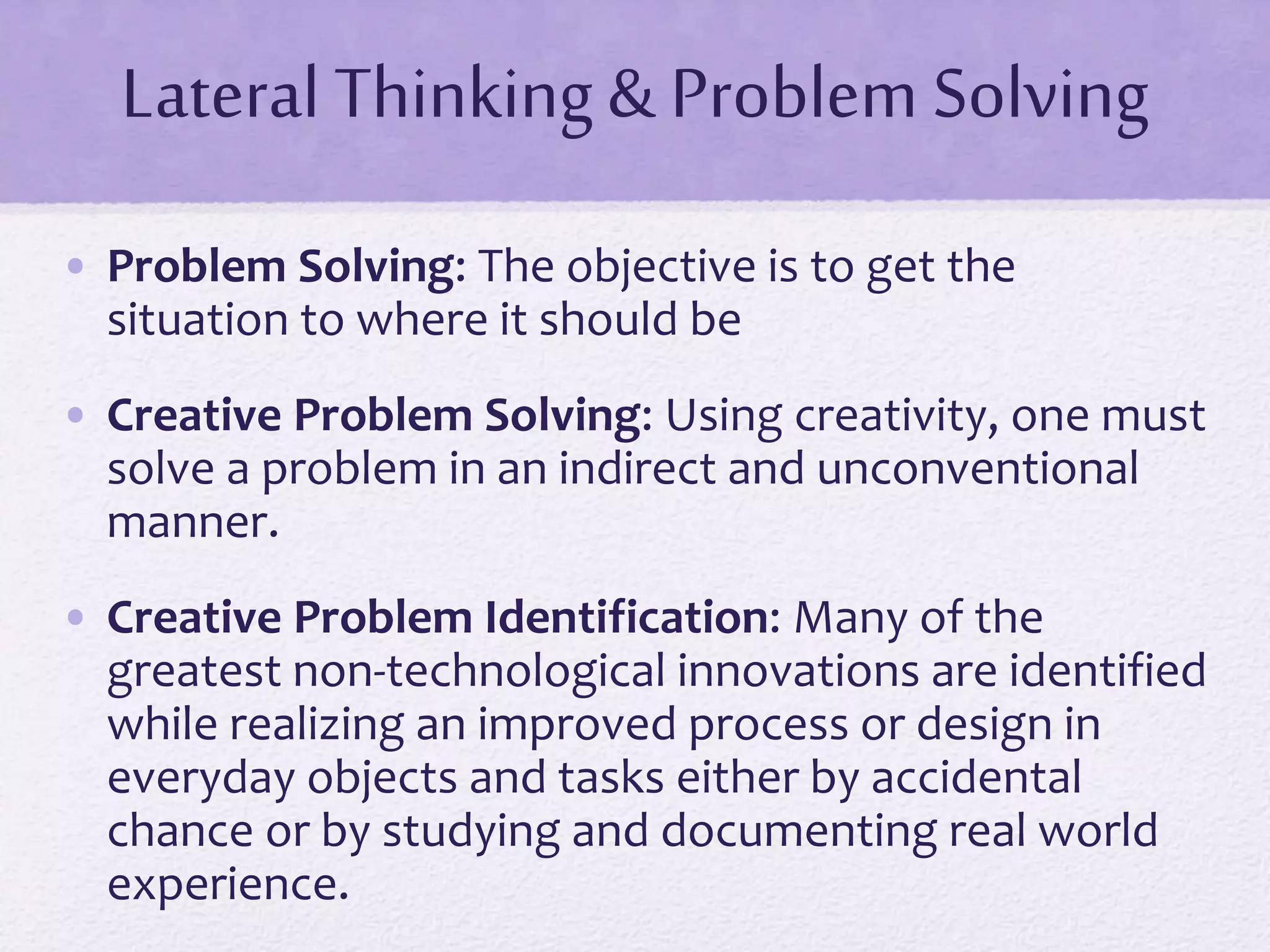 Lateral Thinking & Problem Solving

• Problem Solving: The objective is to get the situation to where it should be

• Creative Problem Solving: Using creativity, one must solve a problem in an indirect and unconventional manner.

• Creative Problem Identification: Many of the greatest non-technological innovations are identified while realizing an improved process or design in everyday objects and tasks either by accidental chance or by studying and documenting real world experience.